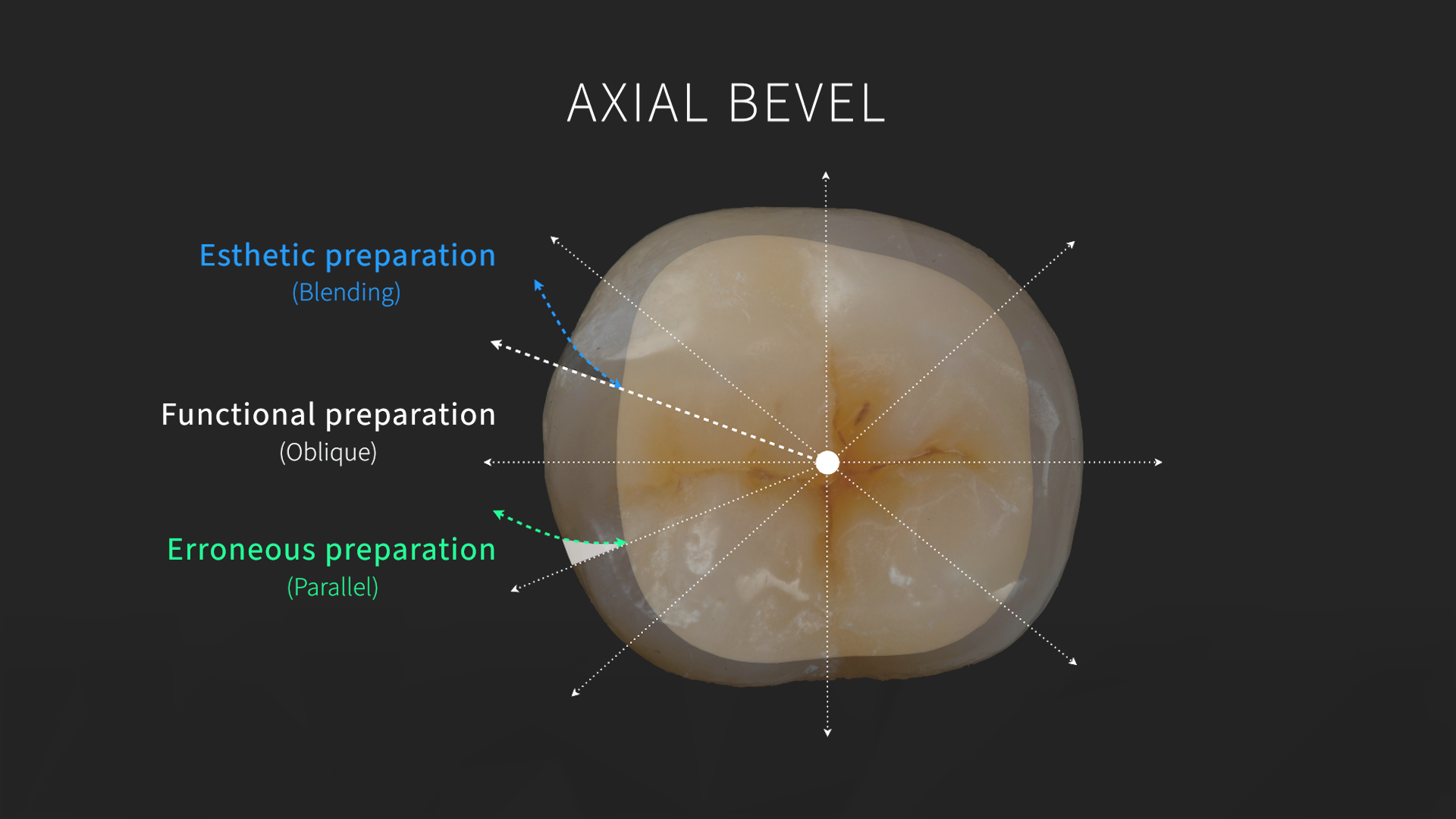 AXIAL BEVEL

Esthetic preparation
(Blending)

Functional preparation
(Oblique)

Erroneous preparation
(Parallel)